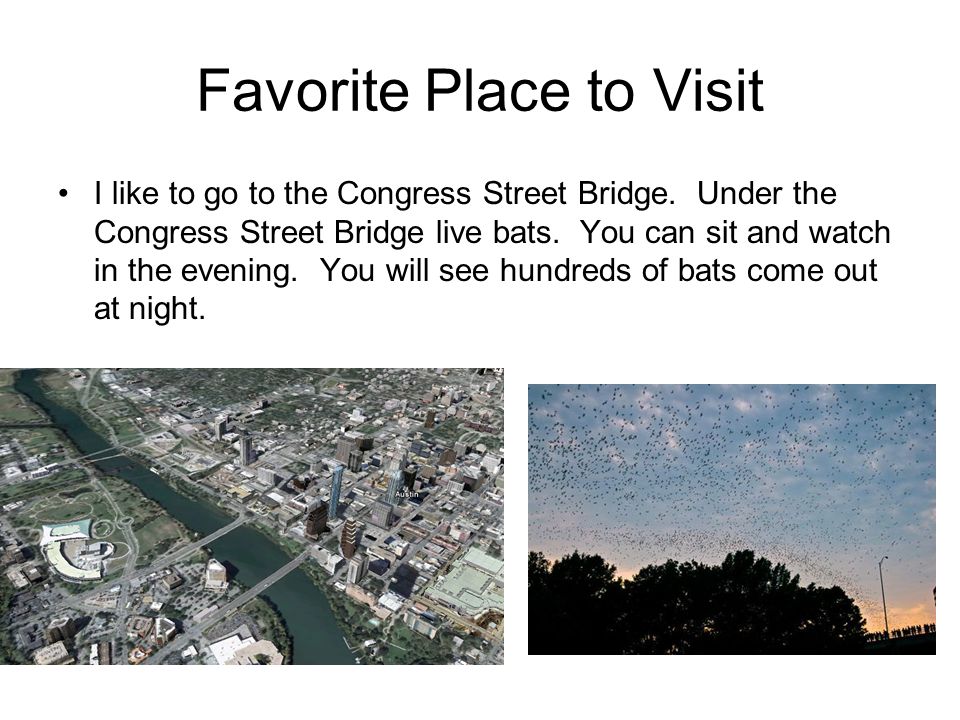 Favorite Place to Visit

• I like to go to the Congress Street Bridge. Under the Congress Street Bridge live bats. You can sit and watch in the evening. You will see hundreds of bats come out at night.

Austin